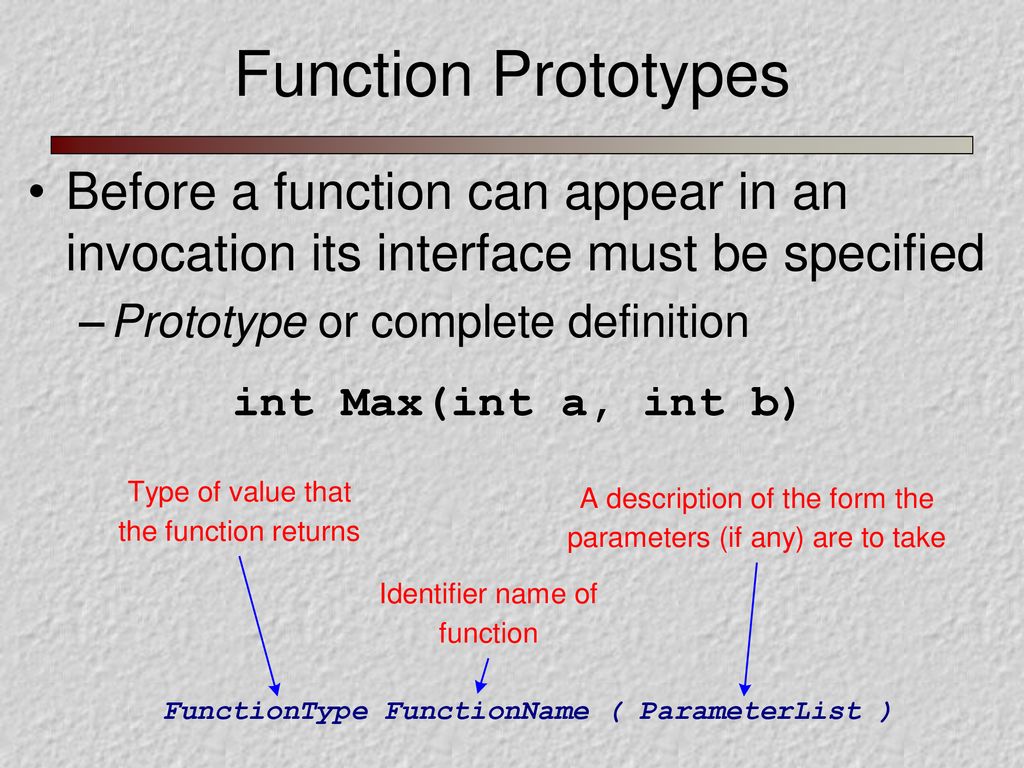 Function Prototypes

• Before a function can appear in an invocation its interface must be specified

– Prototype or complete definition

int Max(int a, int b)

Type of value that the function returns

A description of the form the parameters (if any) are to take

Identifier name of function

FunctionType FunctionName ( ParameterList )